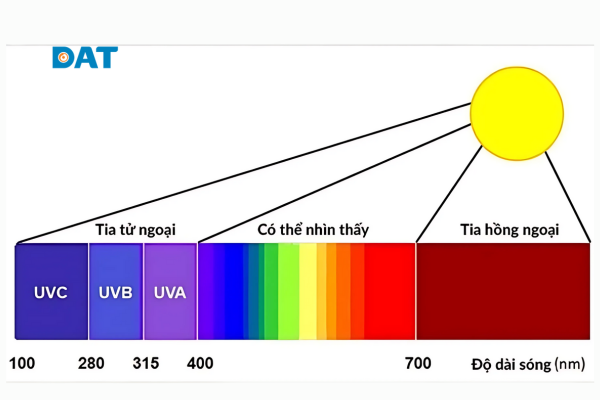 DAT

Tia tử ngoại

Có thể nhìn thấy

Tia hồng ngoại

UVC

UVB

UVA

100

280

315

400

700

Độ dài sóng (nm)